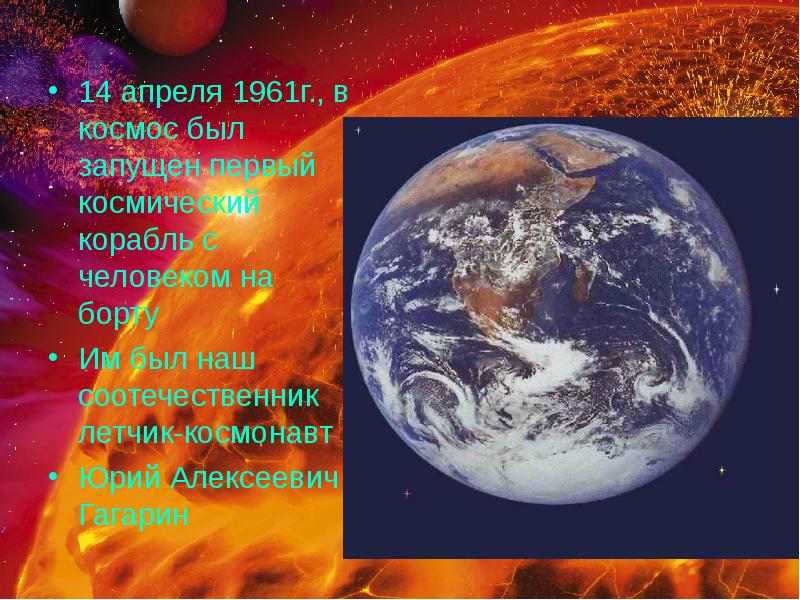 • 14 апреля 1961г., в космос был запущен первый космический корабль с человеком на борту

• Им был наш соотечественник летчик-космонавт

• Юрий Алексеевич Гагарин